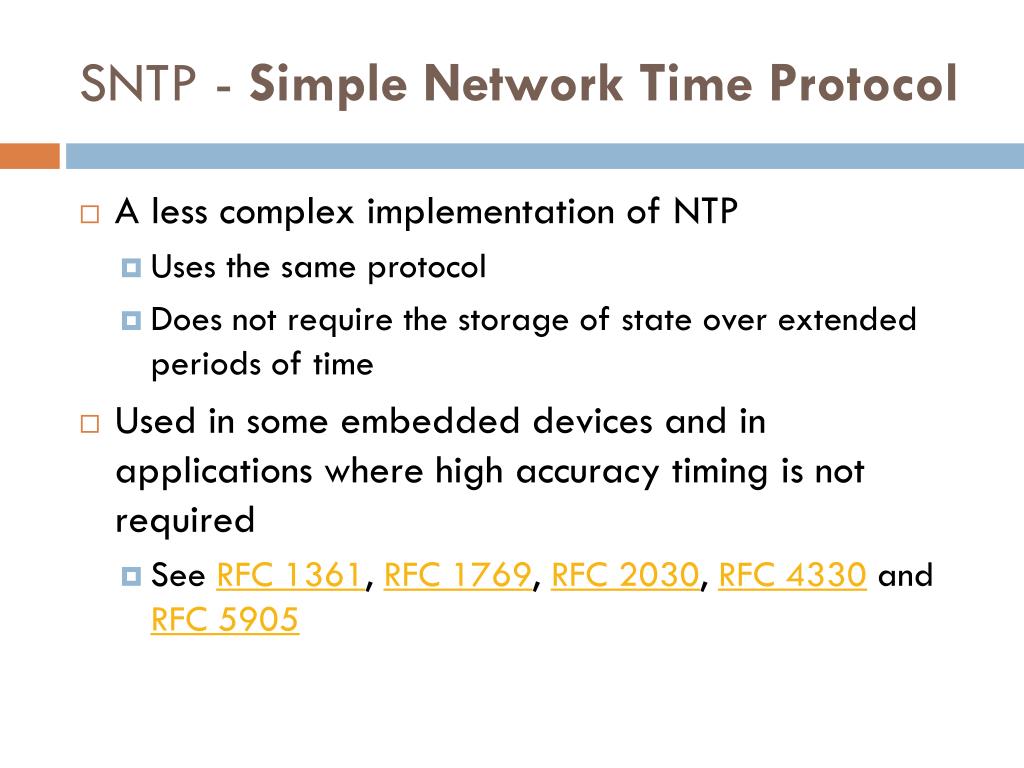 SNTP - Simple Network Time Protocol

A less complex implementation of NTP

Uses the same protocol

Does not require the storage of state over extended periods of time

Used in some embedded devices and in applications where high accuracy timing is not required

See RFC 1361, RFC 1769, RFC 2030, RFC 4330 and RFC 5905